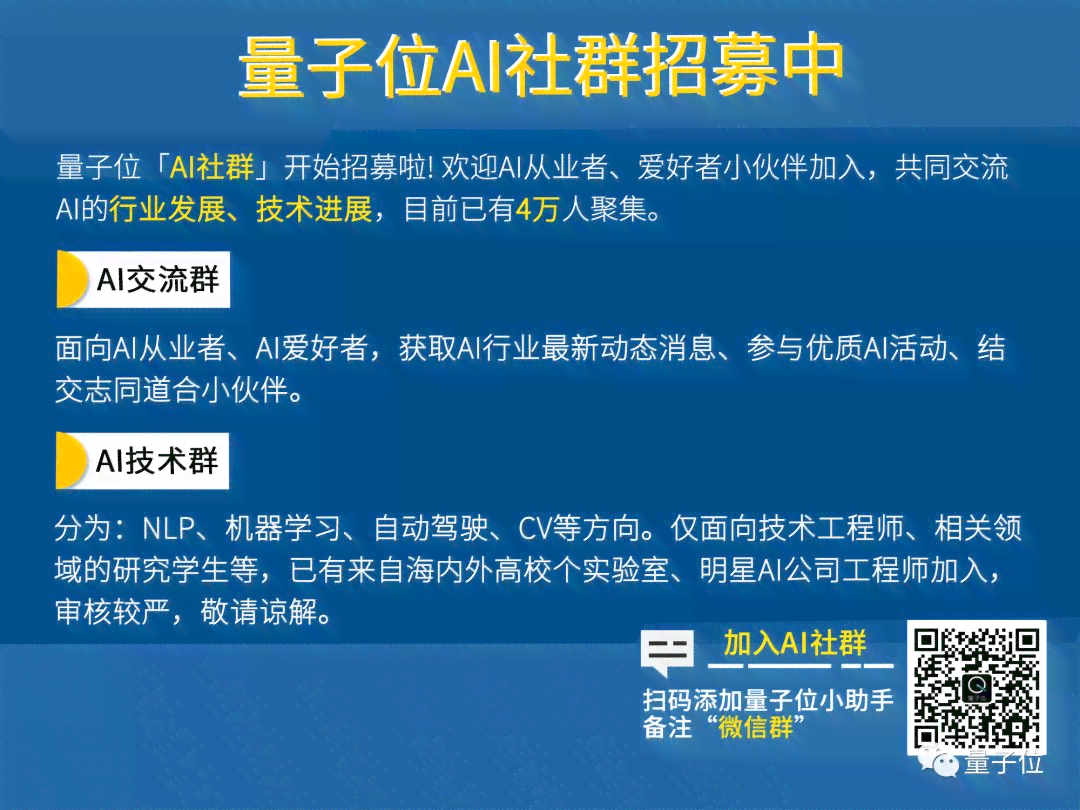 量子位AI社群招募中

量子位「AI社群」开始招募啦! 欢迎AI从业者、爱好者小伙伴加入，共同交流AI的行业发展、技术进展，目前已有4万人聚集。

AI交流群

面向AI从业者、AI爱好者，获取AI行业最新动态消息、参与优质AI活动、结交志同道合小伙伴。

AI技术群

分为：NLP、机器学习、自动驾驶、CV等方向。仅面向技术工程师、相关领域的研究学生等，已有来自海内外高校个实验室、明星AI公司工程师加入，审核较严，敬请谅解。

加入AI社群

扫码添加量子位小助手
备注“微信群”

量子位